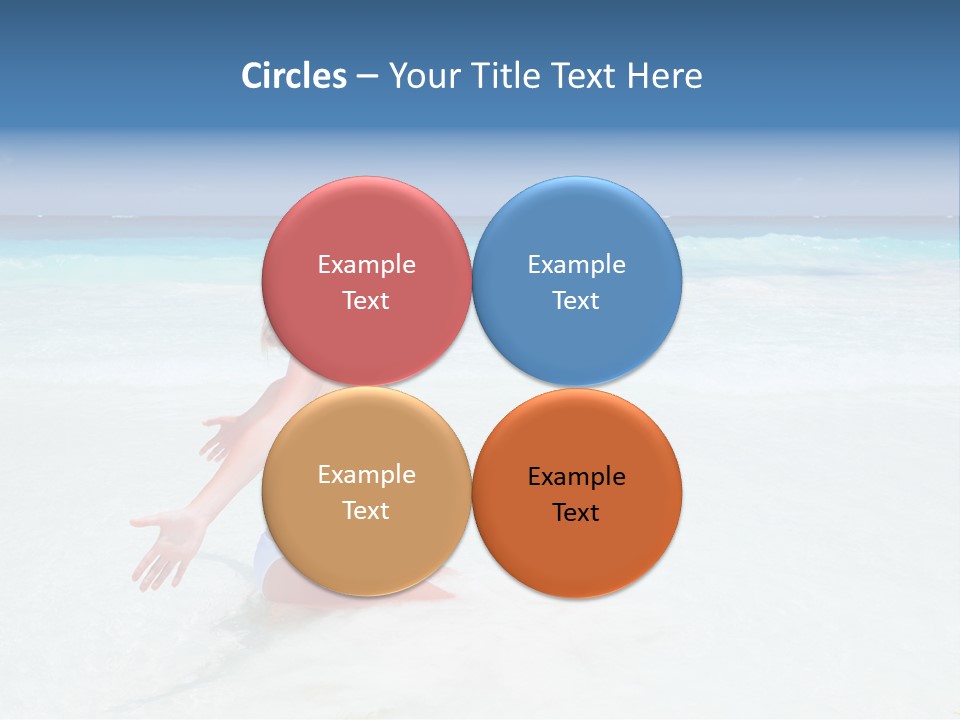 Circles – Your Title Text Here

Example Text

Example Text

Example Text

Example Text